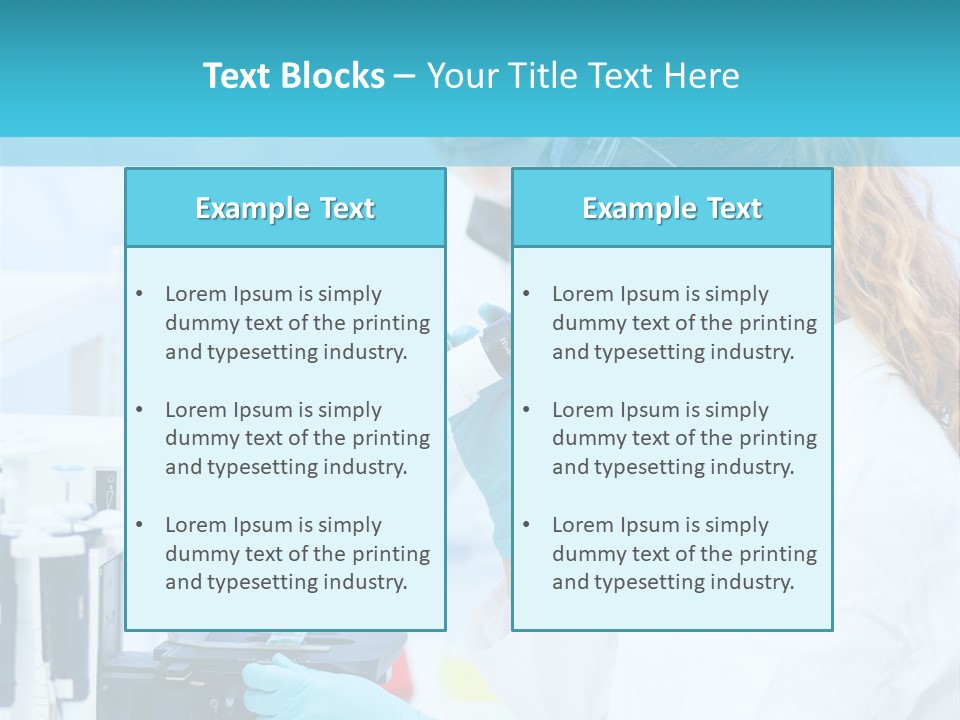 Text Blocks – Your Title Text Here

Example Text

• Lorem Ipsum is simply dummy text of the printing and typesetting industry.

• Lorem Ipsum is simply dummy text of the printing and typesetting industry.

• Lorem Ipsum is simply dummy text of the printing and typesetting industry.

Example Text

• Lorem Ipsum is simply dummy text of the printing and typesetting industry.

• Lorem Ipsum is simply dummy text of the printing and typesetting industry.

• Lorem Ipsum is simply dummy text of the printing and typesetting industry.